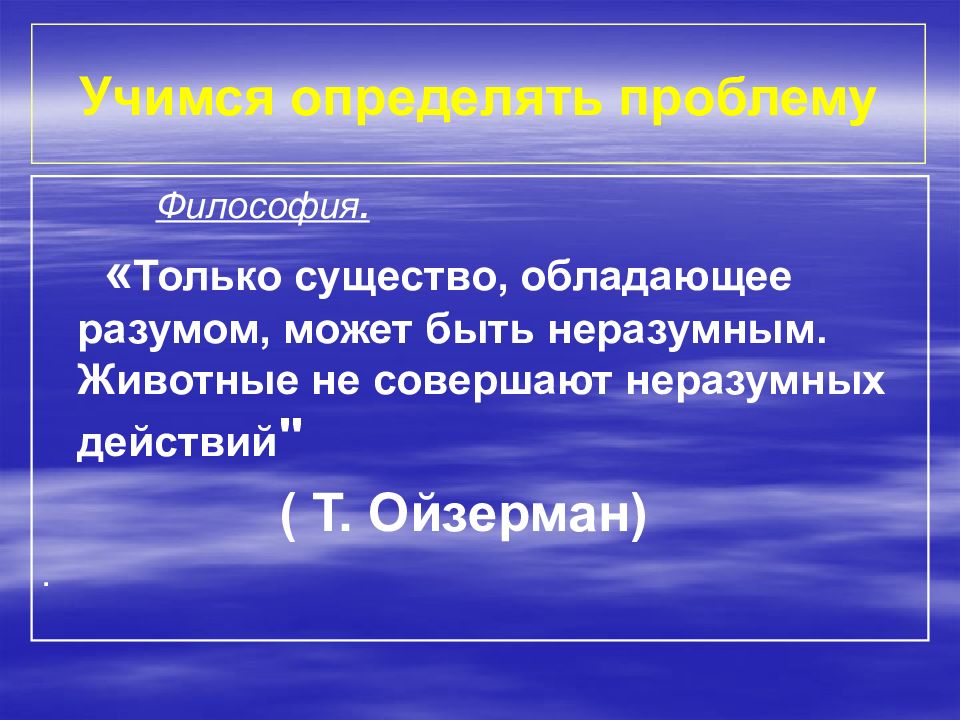 Учимся определять проблему

Философия.

«Только существо, обладающее разумом, может быть неразумным. Животные не совершают неразумных действий"

( Т. Ойзерман)

.